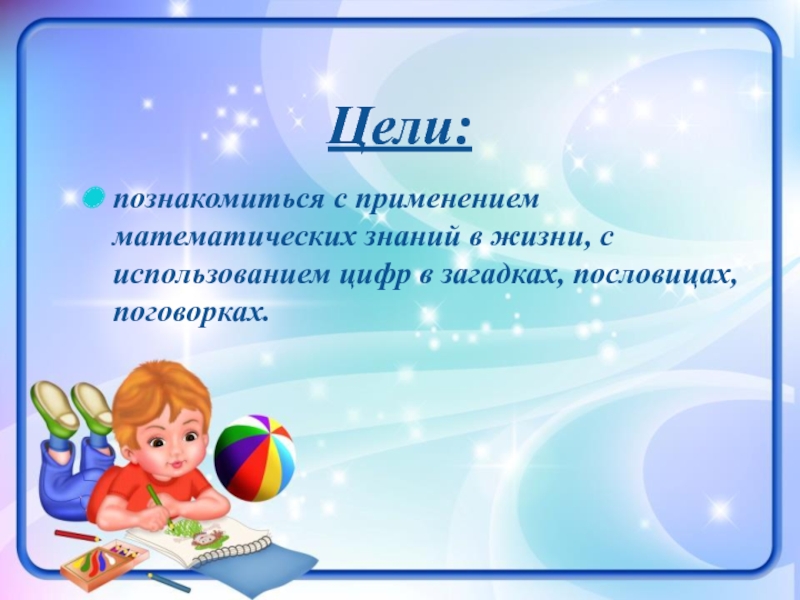 Цели:

познакомиться с применением математических знаний в жизни, с использованием цифр в загадках, пословицах, поговорках.